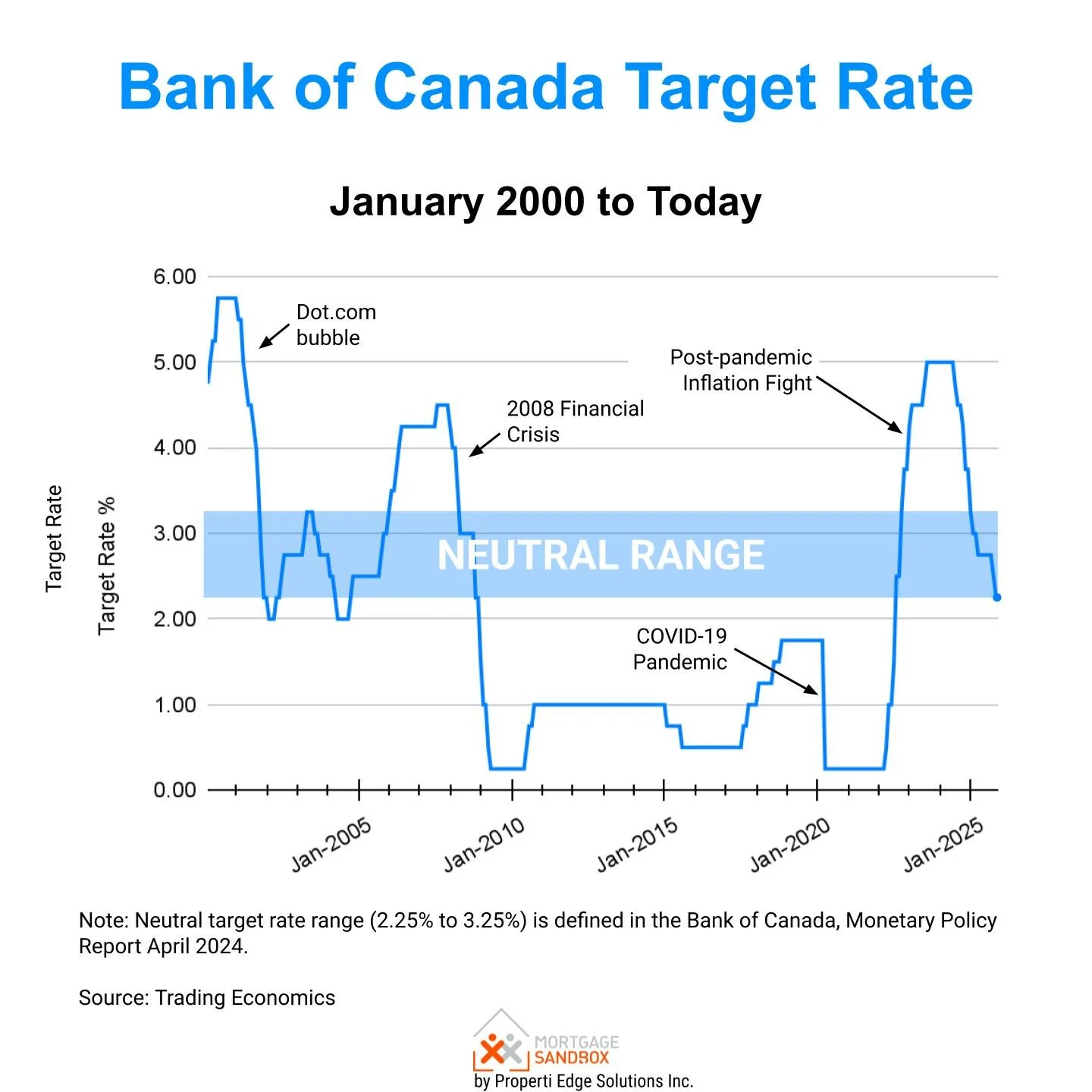 Bank of Canada Target Rate

January 2000 to Today

Target Rate

Target Rate %

6.00
5.00
4.00
3.00
2.00
1.00
0.00

Dot.com bubble

2008 Financial Crisis

Post-pandemic Inflation Fight

NEUTRAL RANGE

COVID-19 Pandemic

Jan-2005
Jan-2010
Jan-2015
Jan-2020
Jan-2025

Note: Neutral target rate range (2.25% to 3.25%) is defined in the Bank of Canada, Monetary Policy Report April 2024.

Source: Trading Economics

MORTGAGE SANDBOX
by Properti Edge Solutions Inc.